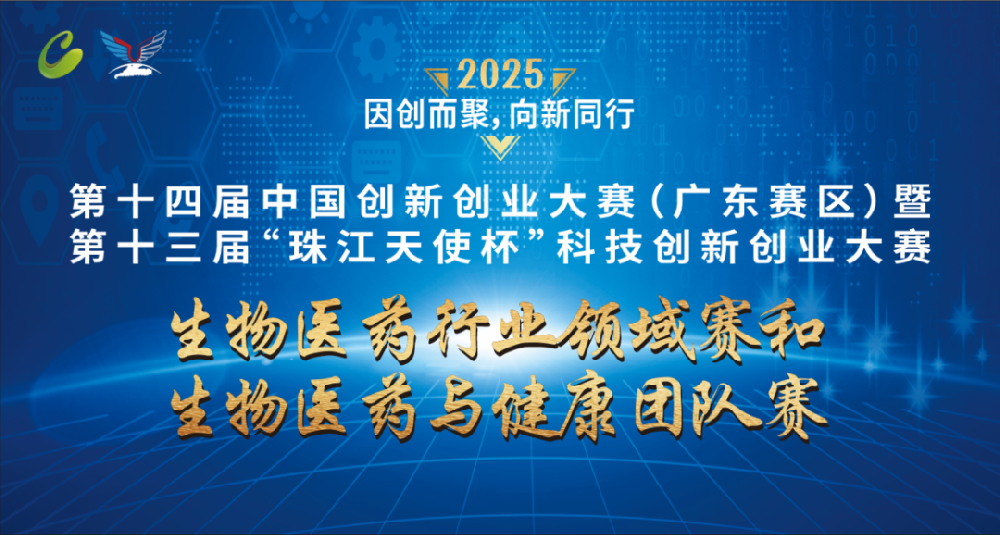 2025
因创而聚，向新同行

第十四届中国创新创业大赛（广东赛区）暨
第十三届“珠江天使杯”科技创新创业大赛

生物医药行业领域赛和
生物医药与健康团队赛